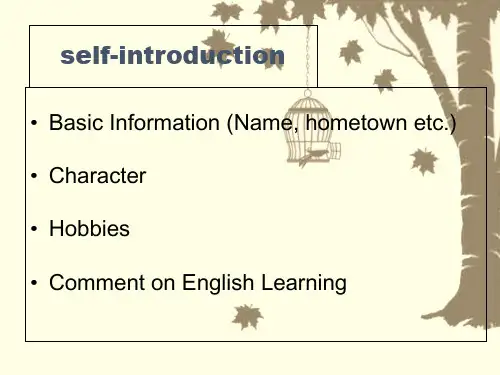 self-introduction

• Basic Information (Name, hometown etc.)

• Character

• Hobbies

• Comment on English Learning